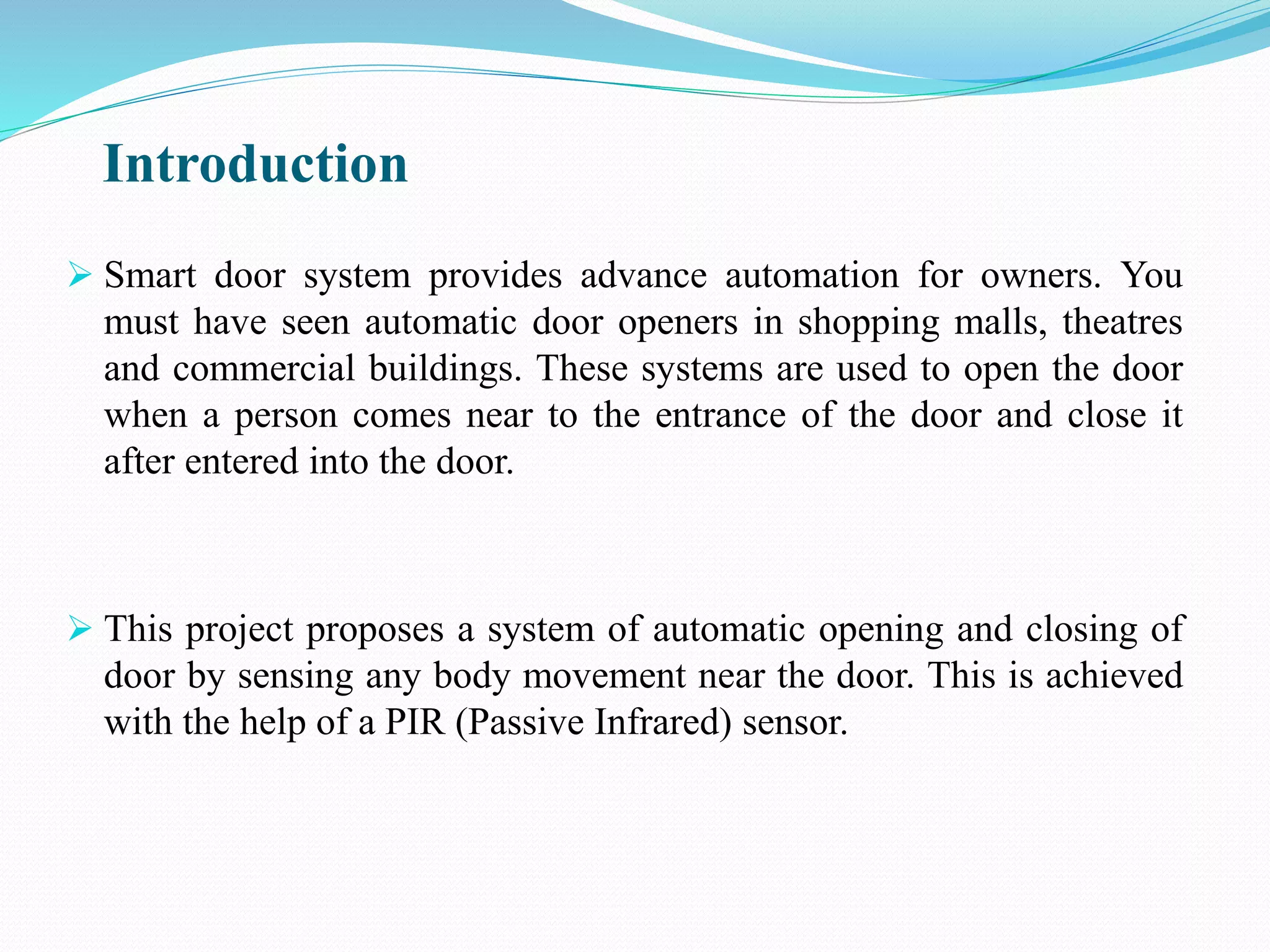 Introduction

➢ Smart door system provides advance automation for owners. You must have seen automatic door openers in shopping malls, theatres and commercial buildings. These systems are used to open the door when a person comes near to the entrance of the door and close it after entered into the door.

➢ This project proposes a system of automatic opening and closing of door by sensing any body movement near the door. This is achieved with the help of a PIR (Passive Infrared) sensor.